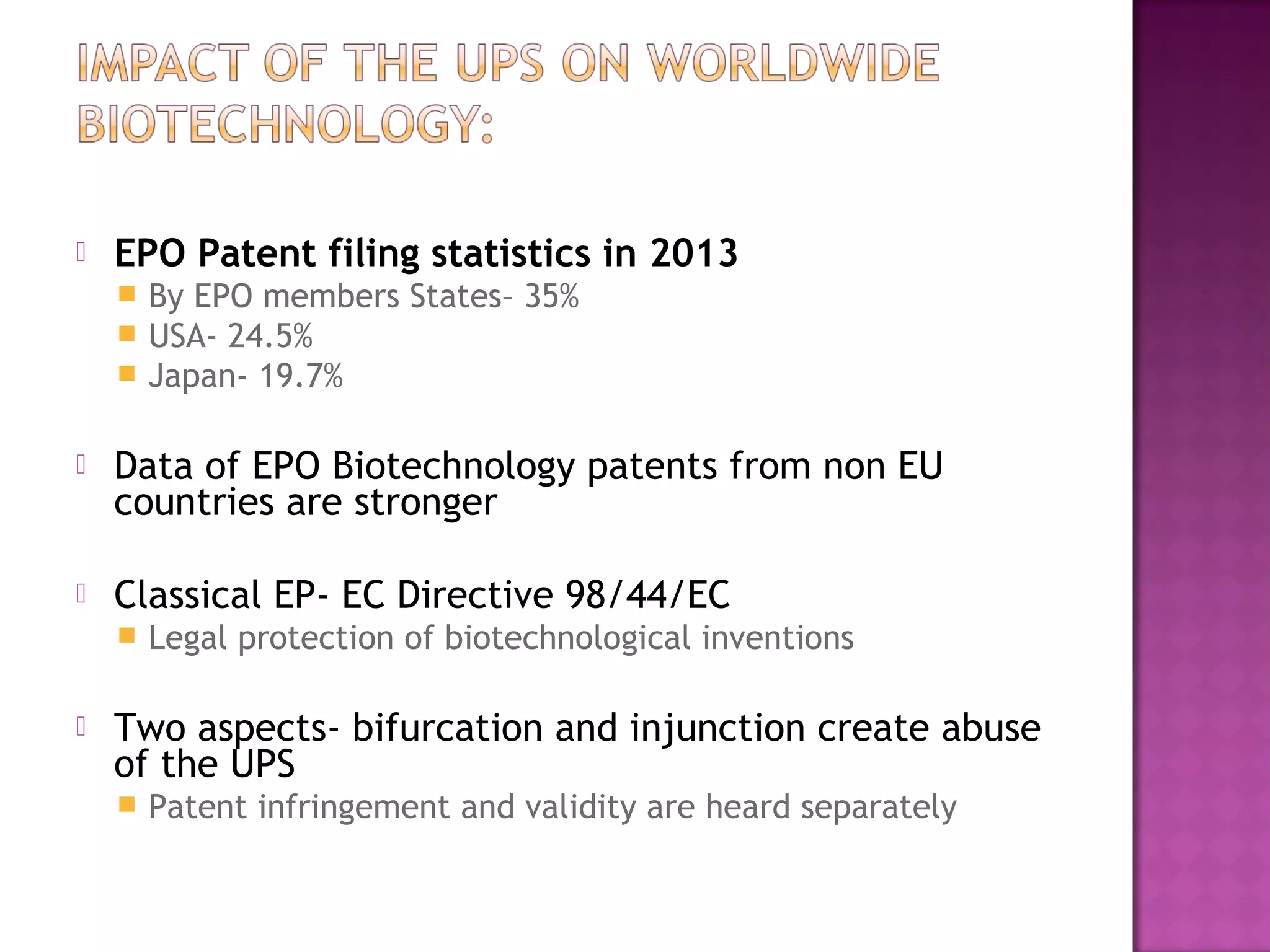 IMPACT OF THE UPS ON WORLDWIDE BIOTECHNOLOGY:

EPO Patent filing statistics in 2013
By EPO members States– 35%
USA- 24.5%
Japan- 19.7%

Data of EPO Biotechnology patents from non EU countries are stronger

Classical EP- EC Directive 98/44/EC
Legal protection of biotechnological inventions

Two aspects- bifurcation and injunction create abuse of the UPS
Patent infringement and validity are heard separately